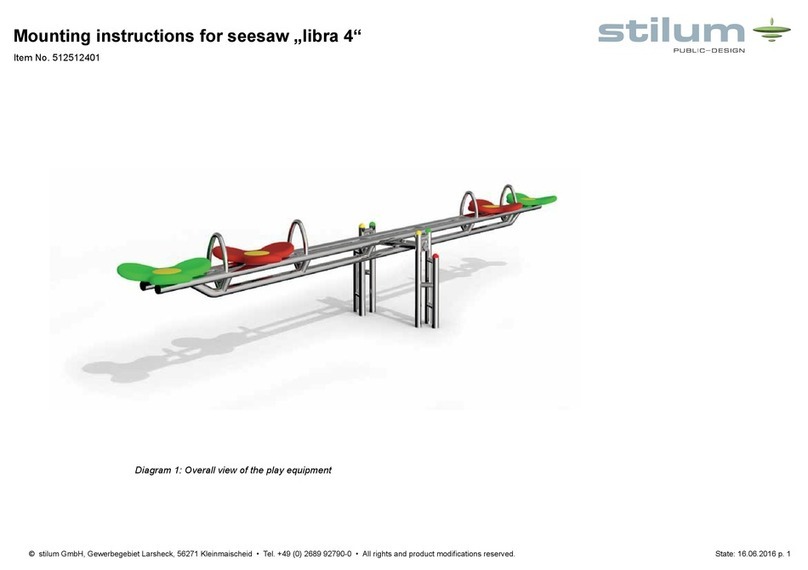 Mounting instructions for seesaw „libra 4“
Item No. 512512401

stilum
PUBLIC-DESIGN

Diagram 1: Overall view of the play equipment

© stilum GmbH, Gewerbegebiet Larsheck, 56271 Kleinmaischeid • Tel. +49 (0) 2689 92790-0 • All rights and product modifications reserved.

State: 16.06.2016 p. 1